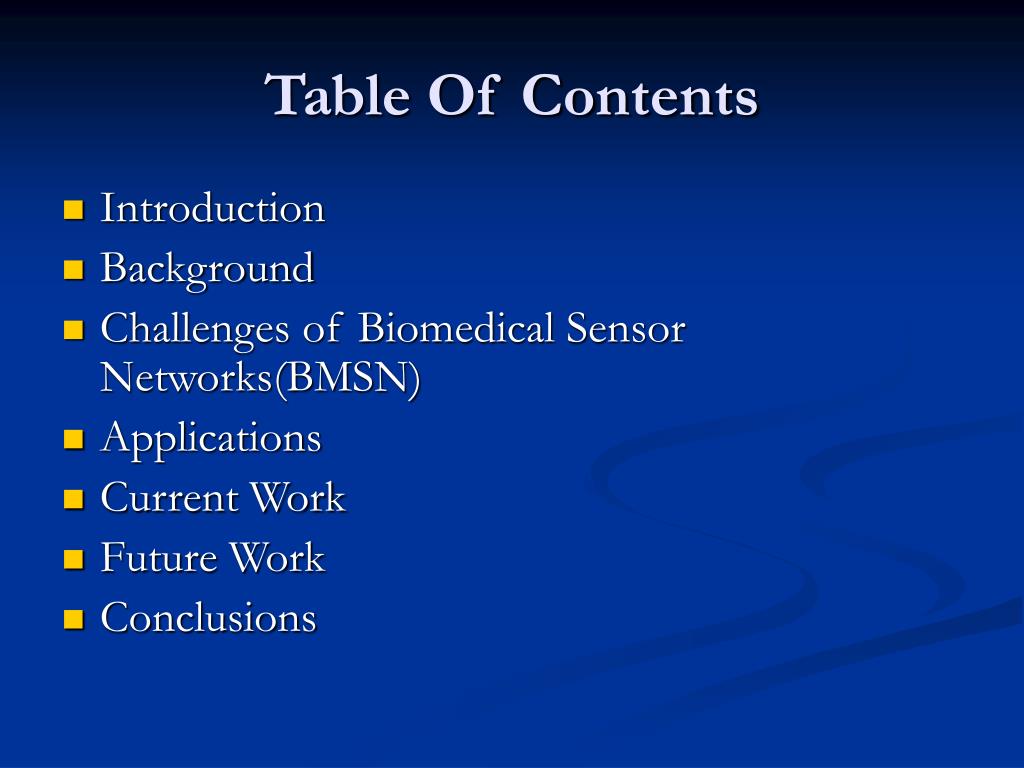 Table Of Contents

- Introduction
- Background
- Challenges of Biomedical Sensor Networks(BMSN)
- Applications
- Current Work
- Future Work
- Conclusions